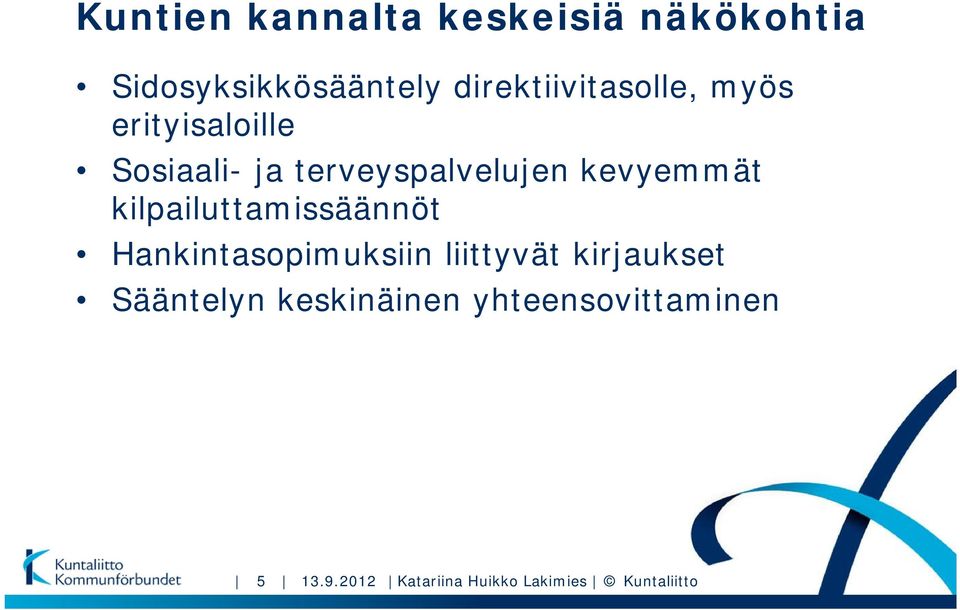 Kuntien kannalta keskeisiä näkökohtia

• Sidosyksikkösääntely direktiivitasolle, myös erityisaloille
• Sosiaali- ja terveyspalvelujen kevyemmät kilpailuttamissäännöt
• Hankintasopimuksiin liittyvät kirjaukset
• Sääntelyn keskinäinen yhteensovittaminen

Kuntaliitto Kommunförbundet

| 5 | 13.9.2012 | Katariina Huikko Lakimies | © Kuntaliitto